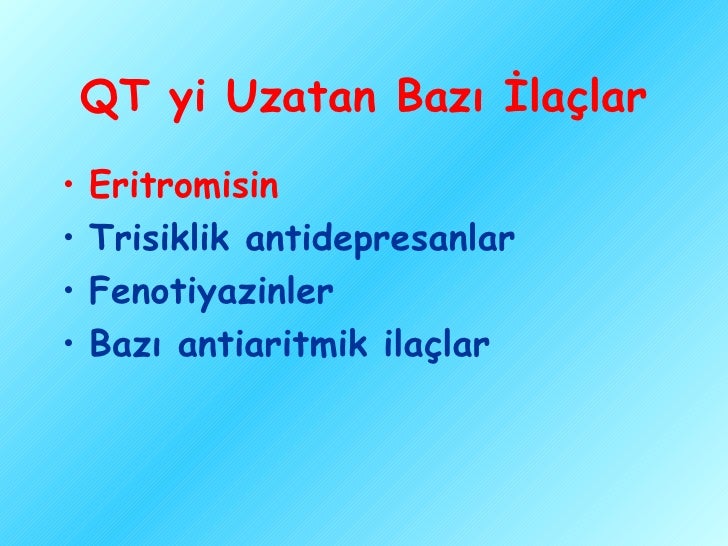 QT yi Uzatan Bazı İlaçlar

• Eritromisin
• Trisiklik antidepresanlar
• Fenotiyazinler
• Bazı antiaritmik ilaçlar